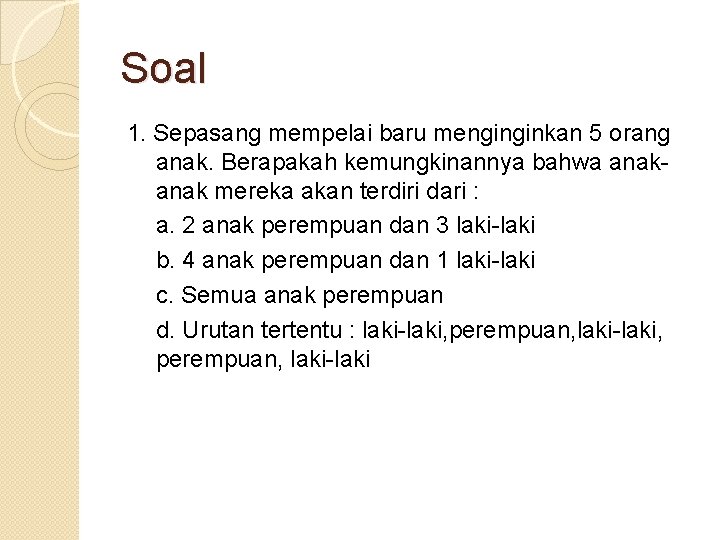 Soal

1. Sepasang mempelai baru menginginkan 5 orang anak. Berapakah kemungkinannya bahwa anak-anak mereka akan terdiri dari :

a. 2 anak perempuan dan 3 laki-laki

b. 4 anak perempuan dan 1 laki-laki

c. Semua anak perempuan

d. Urutan tertentu : laki-laki,perempuan,laki-laki, perempuan, laki-laki